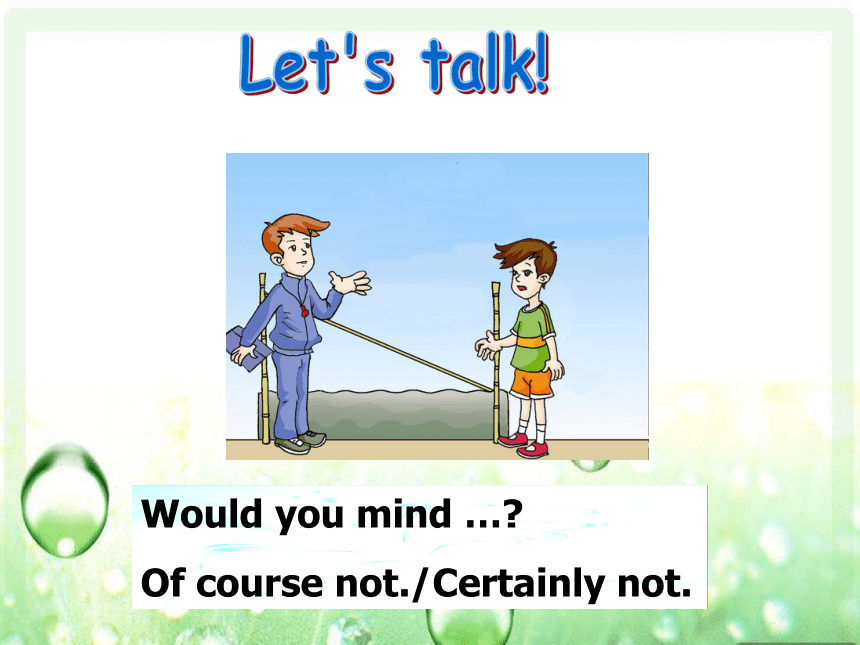 Let's talk!

Would you mind …?

Of course not./Certainly not.